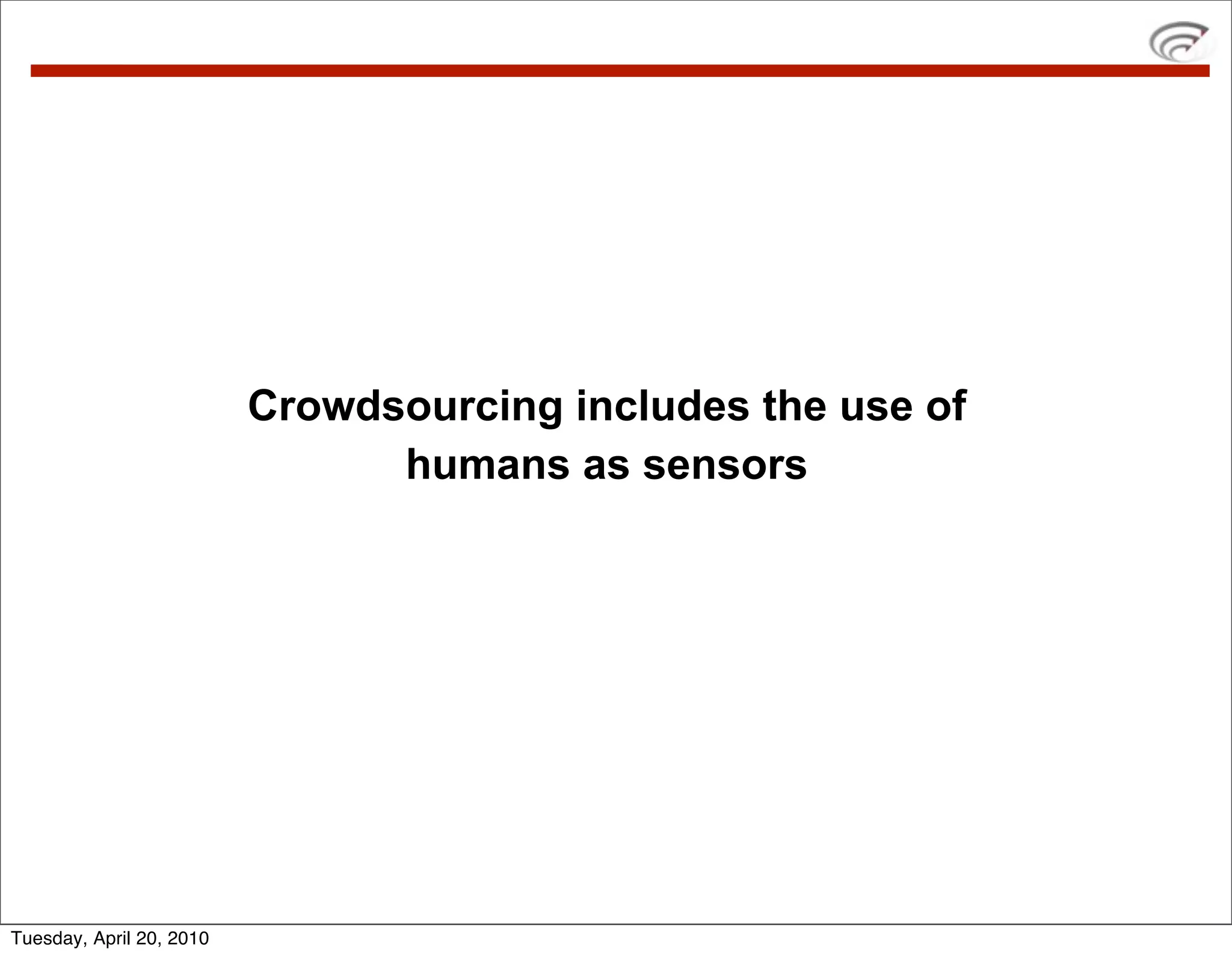 Crowdsourcing includes the use of humans as sensors

Tuesday, April 20, 2010